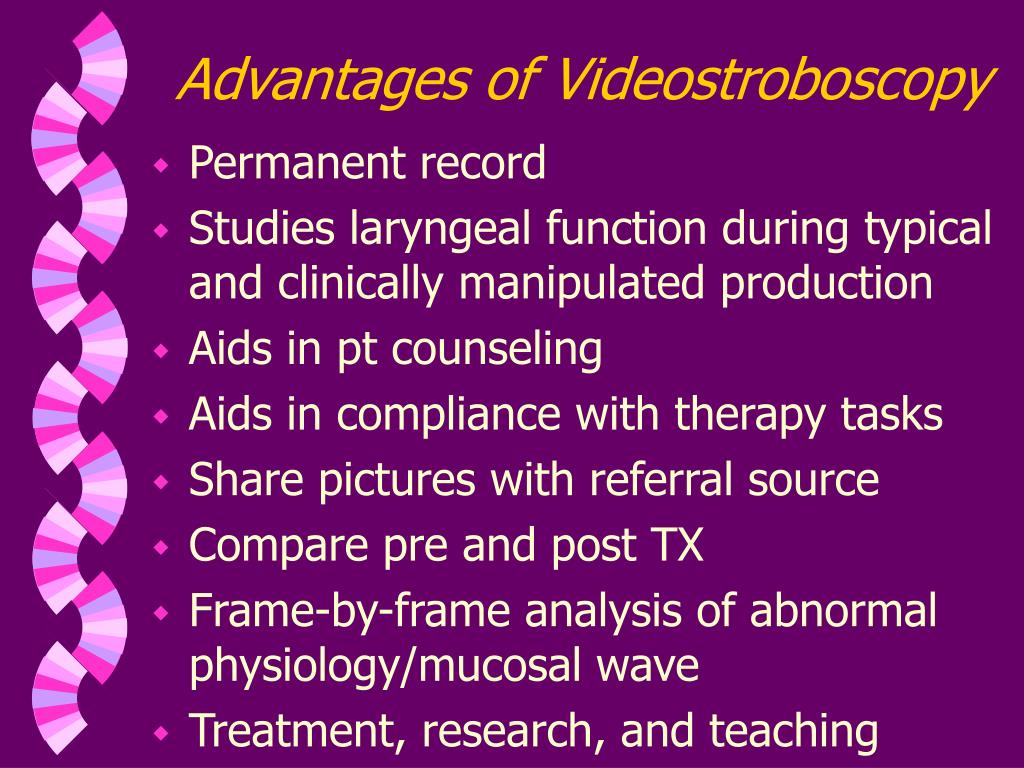 Advantages of Videostroboscopy

- Permanent record
- Studies laryngeal function during typical and clinically manipulated production
- Aids in pt counseling
- Aids in compliance with therapy tasks
- Share pictures with referral source
- Compare pre and post TX
- Frame-by-frame analysis of abnormal physiology/mucosal wave
- Treatment, research, and teaching